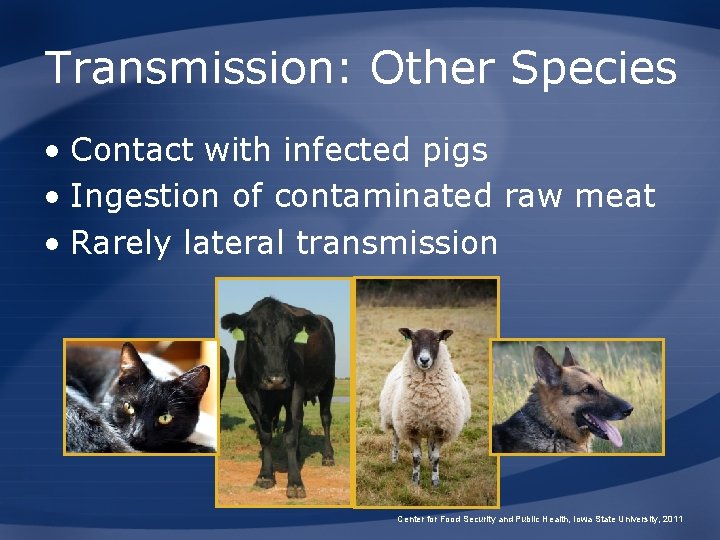 Transmission: Other Species

• Contact with infected pigs
• Ingestion of contaminated raw meat
• Rarely lateral transmission

Center for Food Security and Public Health, Iowa State University, 2011